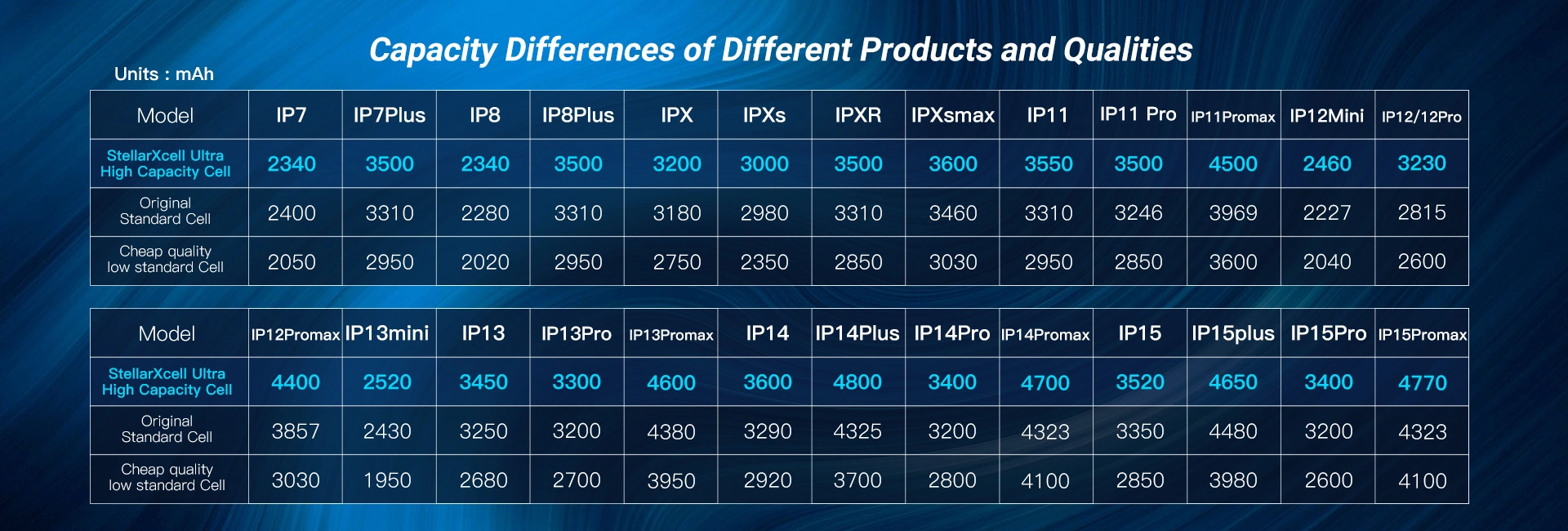 Capacity Differences of Different Products and Qualities

Units : mAh

| Model | IP7 | IP7Plus | IP8 | IP8Plus | IPX | IPXs | IPXR | IPXsmax | IP11 | IP11 Pro | IP11Promax | IP12Mini | IP12/12Pro |
|---|---|---|---|---|---|---|---|---|---|---|---|---|---|
| StellarXcell Ultra High Capacity Cell | 2340 | 3500 | 2340 | 3500 | 3200 | 3000 | 3500 | 3600 | 3550 | 3500 | 4500 | 2460 | 3230 |
| Original Standard Cell | 2400 | 3310 | 2280 | 3310 | 3180 | 2980 | 3310 | 3460 | 3310 | 3246 | 3969 | 2227 | 2815 |
| Cheap quality low standard Cell | 2050 | 2950 | 2020 | 2950 | 2750 | 2350 | 2850 | 3030 | 2950 | 2850 | 3600 | 2040 | 2600 |

| Model | IP12Promax | IP13mini | IP13 | IP13Pro | IP13Promax | IP14 | IP14Plus | IP14Pro | IP14Promax | IP15 | IP15plus | IP15Pro | IP15Promax |
|---|---|---|---|---|---|---|---|---|---|---|---|---|---|
| StellarXcell Ultra High Capacity Cell | 4400 | 2520 | 3450 | 3300 | 4600 | 3600 | 4800 | 3400 | 4700 | 3520 | 4650 | 3400 | 4770 |
| Original Standard Cell | 3857 | 2430 | 3250 | 3200 | 4380 | 3290 | 4325 | 3200 | 4323 | 3350 | 4480 | 3200 | 4323 |
| Cheap quality low standard Cell | 3030 | 1950 | 2680 | 2700 | 3950 | 2920 | 3700 | 2800 | 4100 | 2850 | 3980 | 2600 | 4100 |